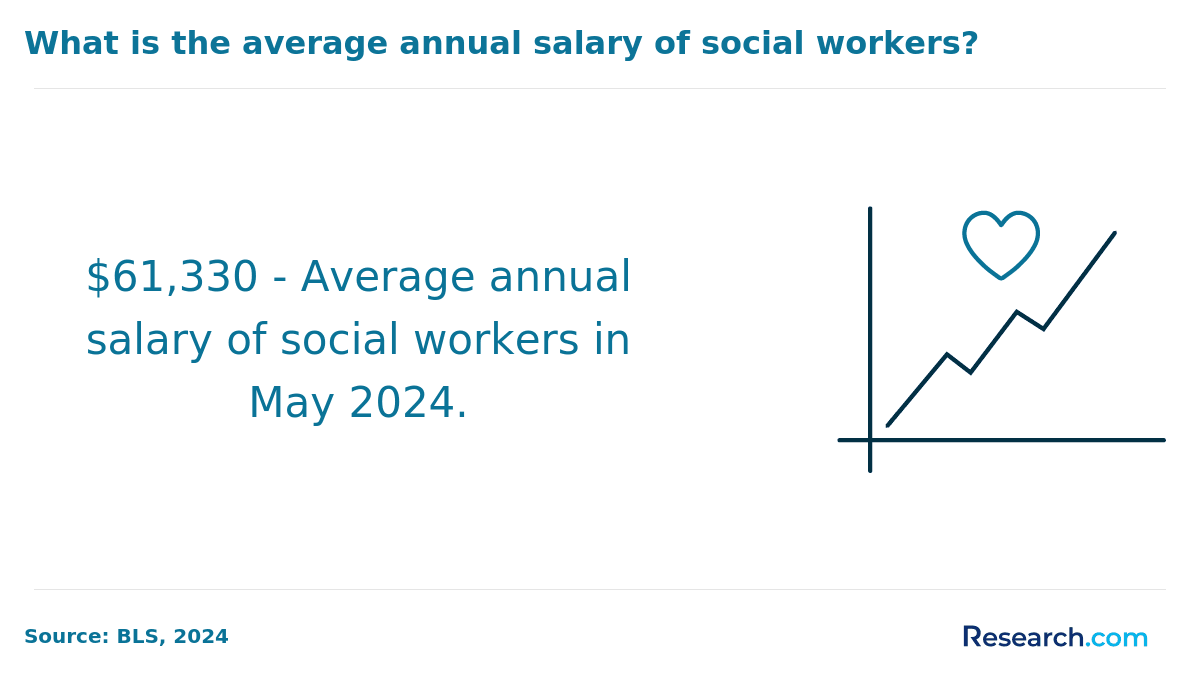 What is the average annual salary of social workers?

\$61,330 - Average annual salary of social workers in May 2024.

Source: BLS, 2024

Research.com